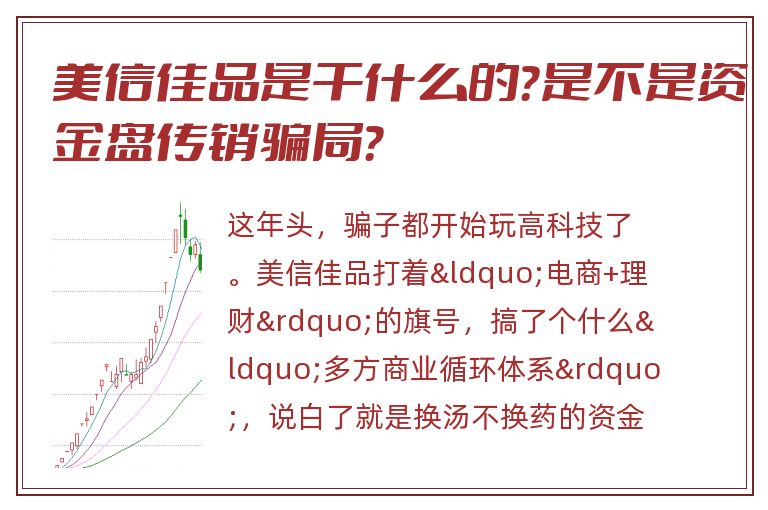 美信佳品是干什么的?是不是资金盘传销骗局?

这年头，骗子都开始玩高科技了。美信佳品打着&ldquo;电商+理财&rdquo;的旗号，搞了个什么&ldquo;多方商业循环体系&rdquo;，说白了就是换汤不换药的资金